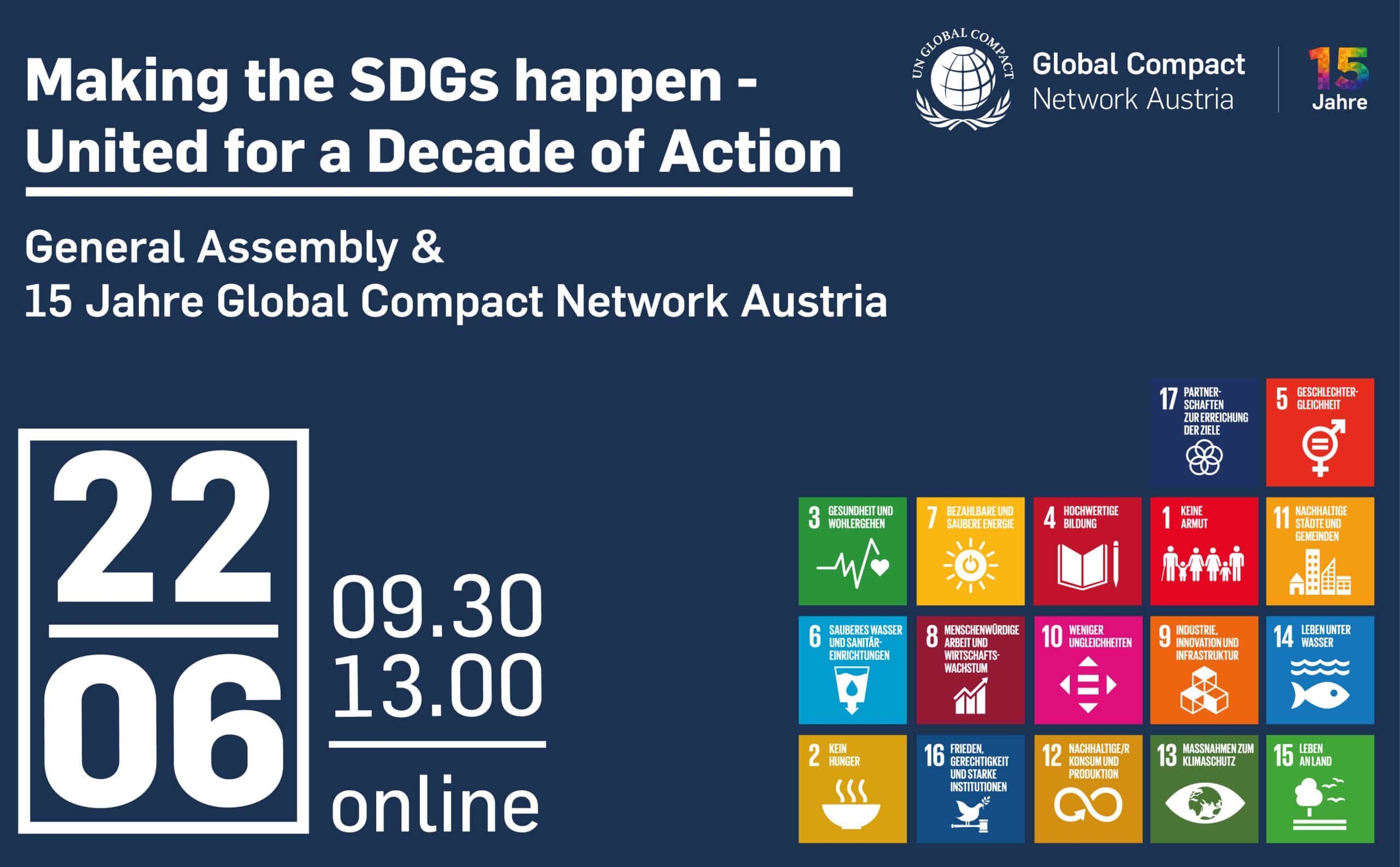 Making the SDGs happen -
United for a Decade of Action

General Assembly &
15 Jahre Global Compact Network Austria

UN GLOBAL COMPACT

Global Compact
Network Austria

15
Jahre

22
06

09.30
13.00

online

17 PARTNERSCHAFTEN ZUR ERREICHUNG DER ZIELE

5 GESCHLECHTERGLEICHHEIT

3 GESUNDHEIT UND WOHLERGEHEN

7 BEZAHLBARE UND SAUBERE ENERGIE

4 HOCHWERTIGE BILDUNG

1 KEINE ARMUT

11 NACHHALTIGE STÄDTE UND GEMEINDEN

6 SAUBERES WASSER UND SANITÄREINRICHTUNGEN

8 MENSCHENWÜRDIGE ARBEIT UND WIRTSCHAFTSWACHSTUM

10 WENIGER UNGLEICHHEITEN

9 INDUSTRIE, INNOVATION UND INFRASTRUKTUR

14 LEBEN UNTER WASSER

2 KEIN HUNGER

16 FRIEDEN, GERECHTIGKEIT UND STARKE INSTITUTIONEN

12 NACHHALTIGE/R KONSUM UND PRODUKTION

13 MASSNAHMEN ZUM KLIMASCHUTZ

15 LEBEN AN LAND